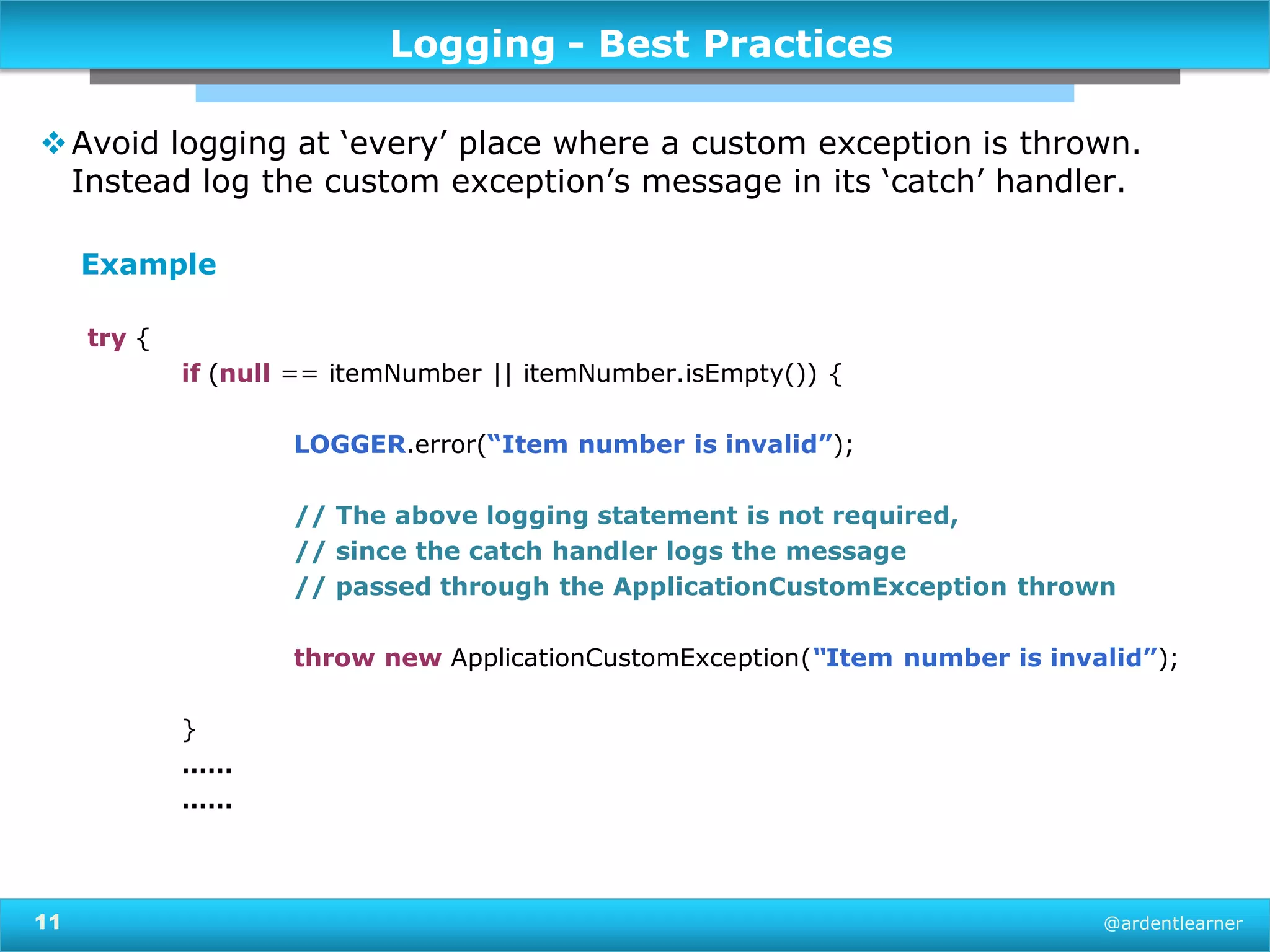 Logging - Best Practices

❖ Avoid logging at ‘every’ place where a custom exception is thrown. Instead log the custom exception’s message in its ‘catch’ handler.

Example

try {
if (null == itemNumber || itemNumber.isEmpty()) {

LOGGER.error(“Item number is invalid”);

// The above logging statement is not required,
// since the catch handler logs the message
// passed through the ApplicationCustomException thrown

throw new ApplicationCustomException(“Item number is invalid”);

}
……
……

11

@ardentlearner